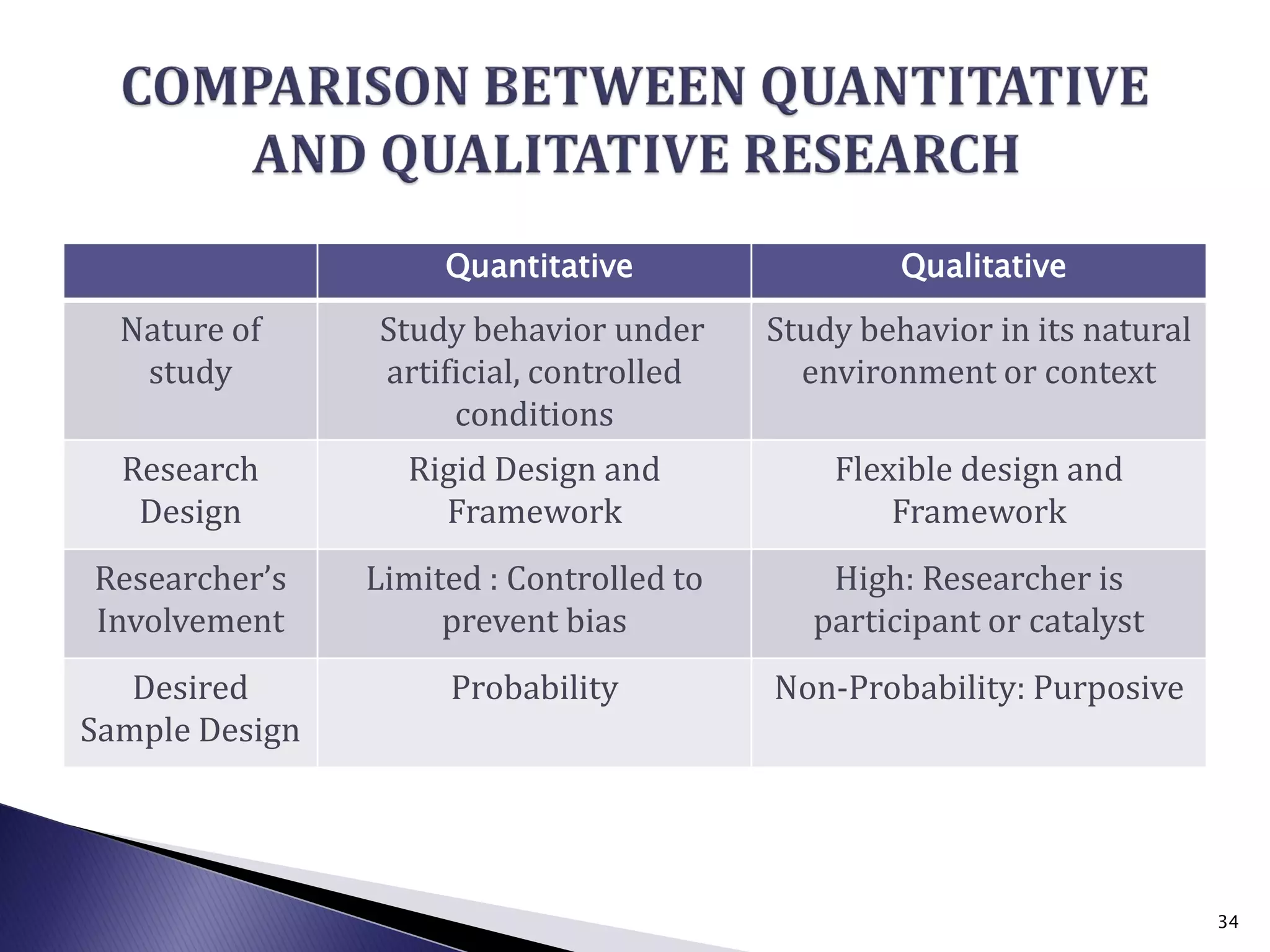 COMPARISON BETWEEN QUANTITATIVE AND QUALITATIVE RESEARCH

|  | Quantitative | Qualitative |
|---|---|---|
| Nature of study | Study behavior under artificial, controlled conditions | Study behavior in its natural environment or context |
| Research Design | Rigid Design and Framework | Flexible design and Framework |
| Researcher's Involvement | Limited : Controlled to prevent bias | High: Researcher is participant or catalyst |
| Desired Sample Design | Probability | Non-Probability: Purposive |

34